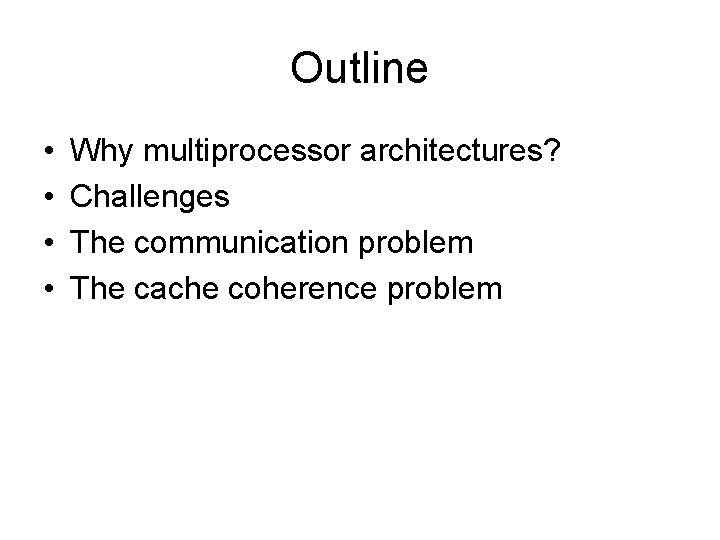 Outline

• Why multiprocessor architectures?
• Challenges
• The communication problem
• The cache coherence problem